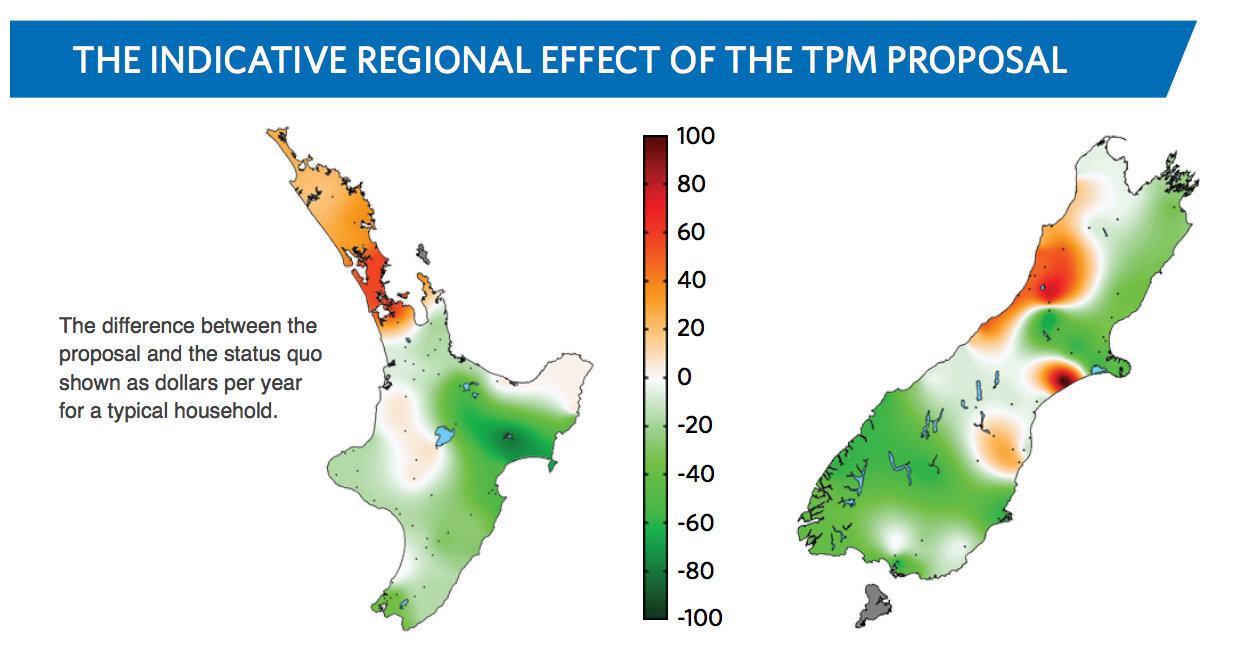 THE INDICATIVE REGIONAL EFFECT OF THE TPM PROPOSAL

The difference between the proposal and the status quo shown as dollars per year for a typical household.

100
80
60
40
20
0
-20
-40
-60
-80
-100